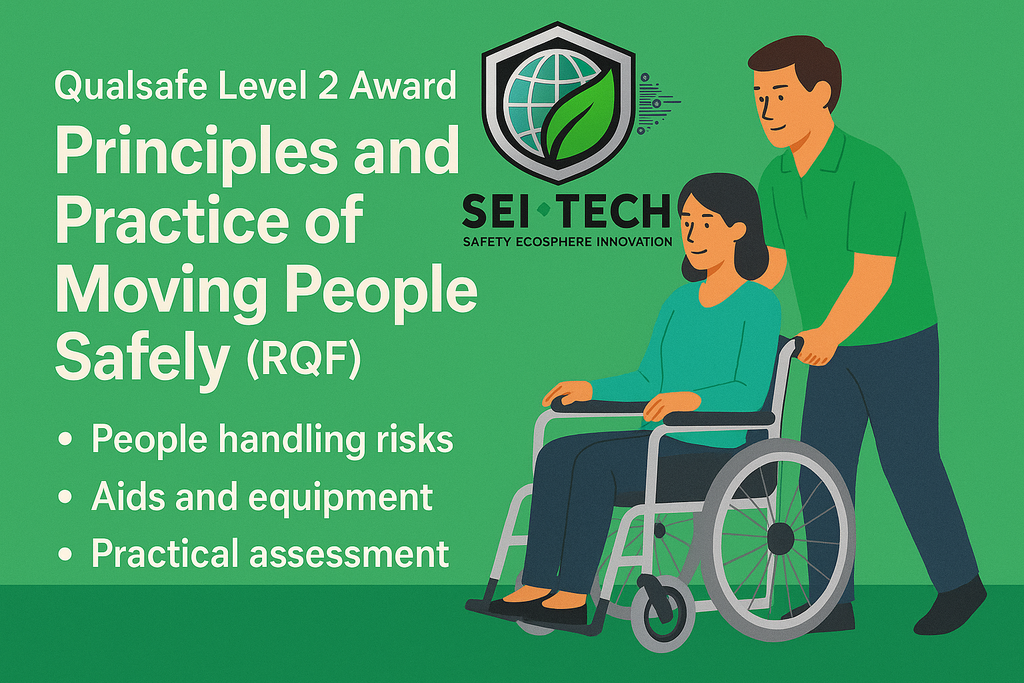 Qualsafe Level 2 Award

Principles and Practice of Moving People Safely (RQF)

SEI·TECH
SAFETY ECOSPHERE INNOVATION

• People handling risks
• Aids and equipment
• Practical assessment